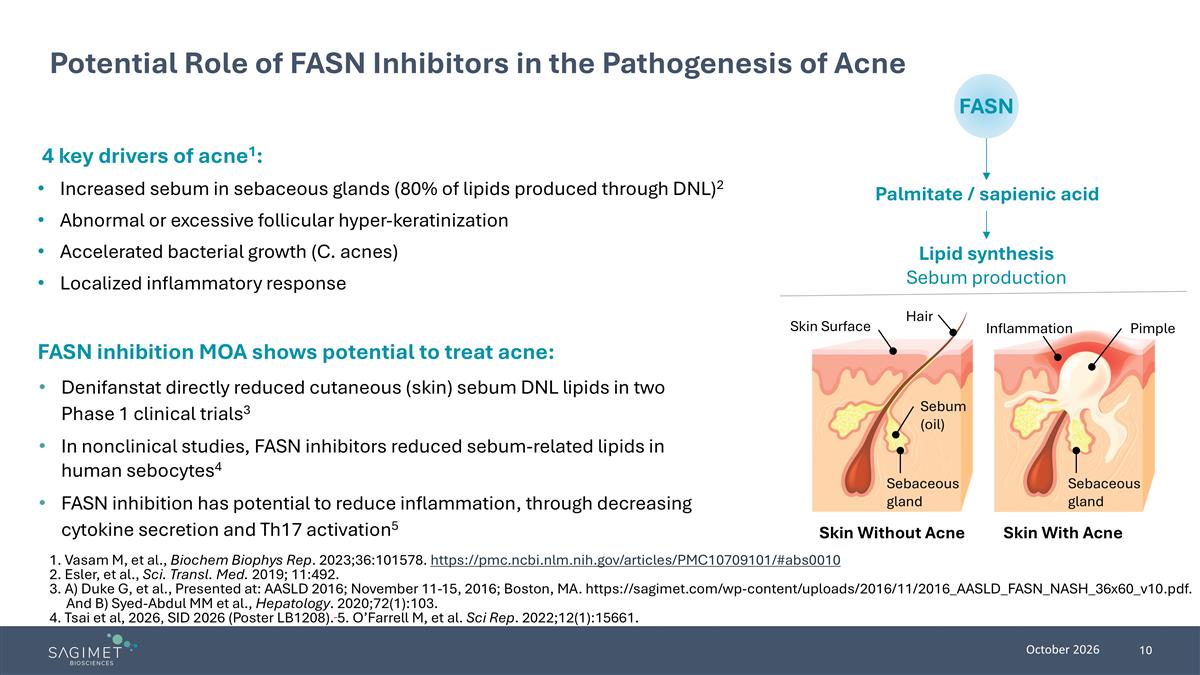 Potential Role of FASN Inhibitors in the Pathogenesis of Acne

4 key drivers of acne$^{1}$:

• Increased sebum in sebaceous glands (80% of lipids produced through DNL)$^{2}$
• Abnormal or excessive follicular hyper-keratinization
• Accelerated bacterial growth (C. acnes)
• Localized inflammatory response

FASN inhibition MOA shows potential to treat acne:

• Denifanstat directly reduced cutaneous (skin) sebum DNL lipids in two Phase 1 clinical trials$^{3}$
• In nonclinical studies, FASN inhibitors reduced sebum-related lipids in human sebocytes$^{4}$
• FASN inhibition has potential to reduce inflammation, through decreasing cytokine secretion and Th17 activation$^{5}$

FASN

Palmitate / sapienic acid

Lipid synthesis
Sebum production

Skin Surface
Hair
Sebum (oil)
Sebaceous gland
Skin Without Acne

Inflammation
Pimple
Sebaceous gland
Skin With Acne

1. Vasam M, et al., Biochem Biophys Rep. 2023;36:101578. https://pmc.ncbi.nlm.nih.gov/articles/PMC10709101/#abs0010
2. Esler, et al., Sci. Transl. Med. 2019; 11:492.
3. A) Duke G, et al., Presented at: AASLD 2016; November 11-15, 2016; Boston, MA. https://sagimet.com/wp-content/uploads/2016/11/2016_AASLD_FASN_NASH_36x60_v10.pdf. And B) Syed-Abdul MM et al., Hepatology. 2020;72(1):103.
4. Tsai et al, 2026, SID 2026 (Poster LB1208). 5. O'Farrell M, et al. Sci Rep. 2022;12(1):15661.

SAGIMET
BIOSCIENCES

October 2026 10